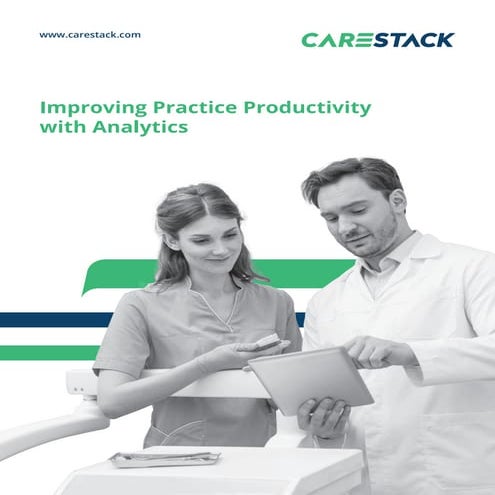 www.carestack.com

CARESTACK

Improving Practice Productivity with Analytics